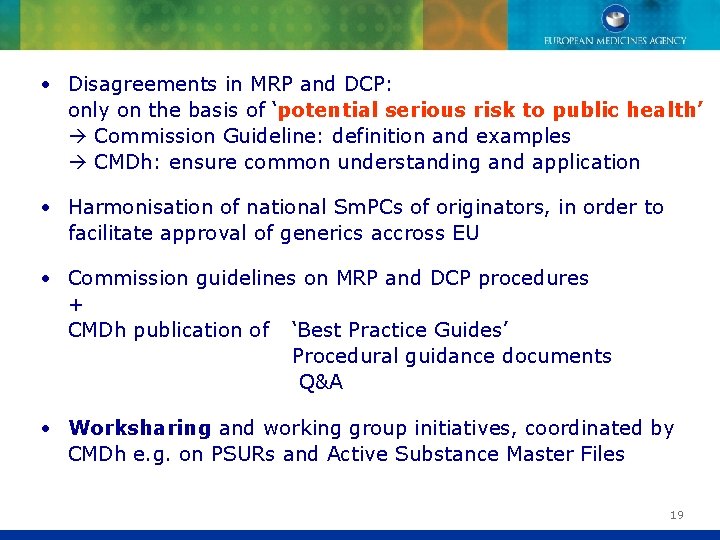 EUROPEAN MEDICINES AGENCY

• Disagreements in MRP and DCP: only on the basis of 'potential serious risk to public health'
→ Commission Guideline: definition and examples
→ CMDh: ensure common understanding and application

• Harmonisation of national SmPCs of originators, in order to facilitate approval of generics accross EU

• Commission guidelines on MRP and DCP procedures
+
CMDh publication of 'Best Practice Guides'
Procedural guidance documents
Q&A

• Worksharing and working group initiatives, coordinated by CMDh e.g. on PSURs and Active Substance Master Files

19